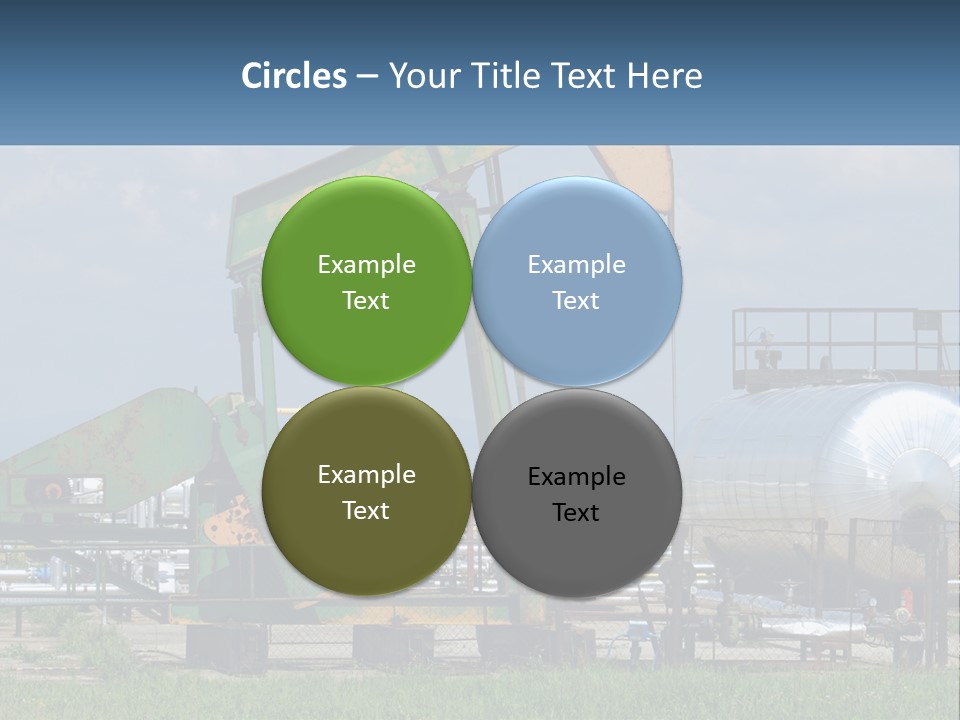 Circles – Your Title Text Here

Example Text

Example Text

Example Text

Example Text